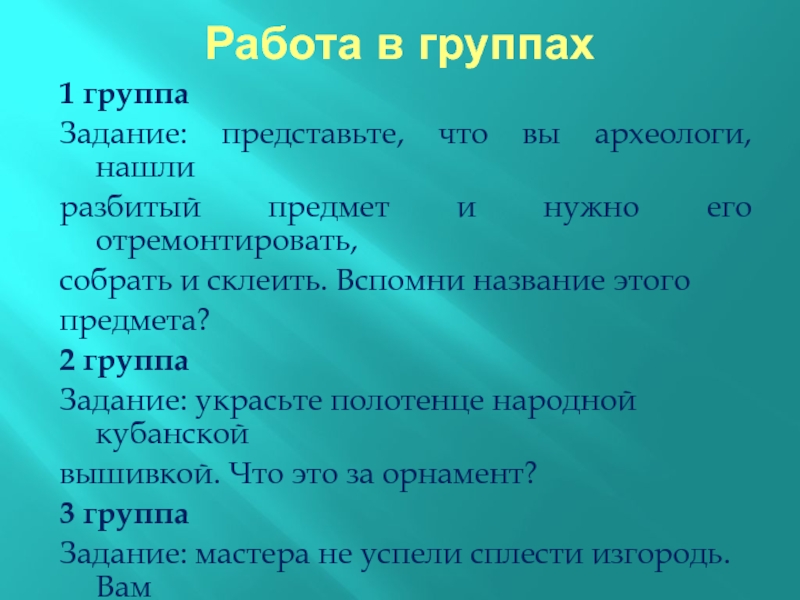 Работа в группах

1 группа

Задание: представьте, что вы археологи, нашли

разбитый предмет и нужно его отремонтировать,

собрать и склеить. Вспомни название этого

предмета?

2 группа

Задание: украсьте полотенце народной кубанской

вышивкой. Что это за орнамент?

3 группа

Задание: мастера не успели сплести изгородь. Вам